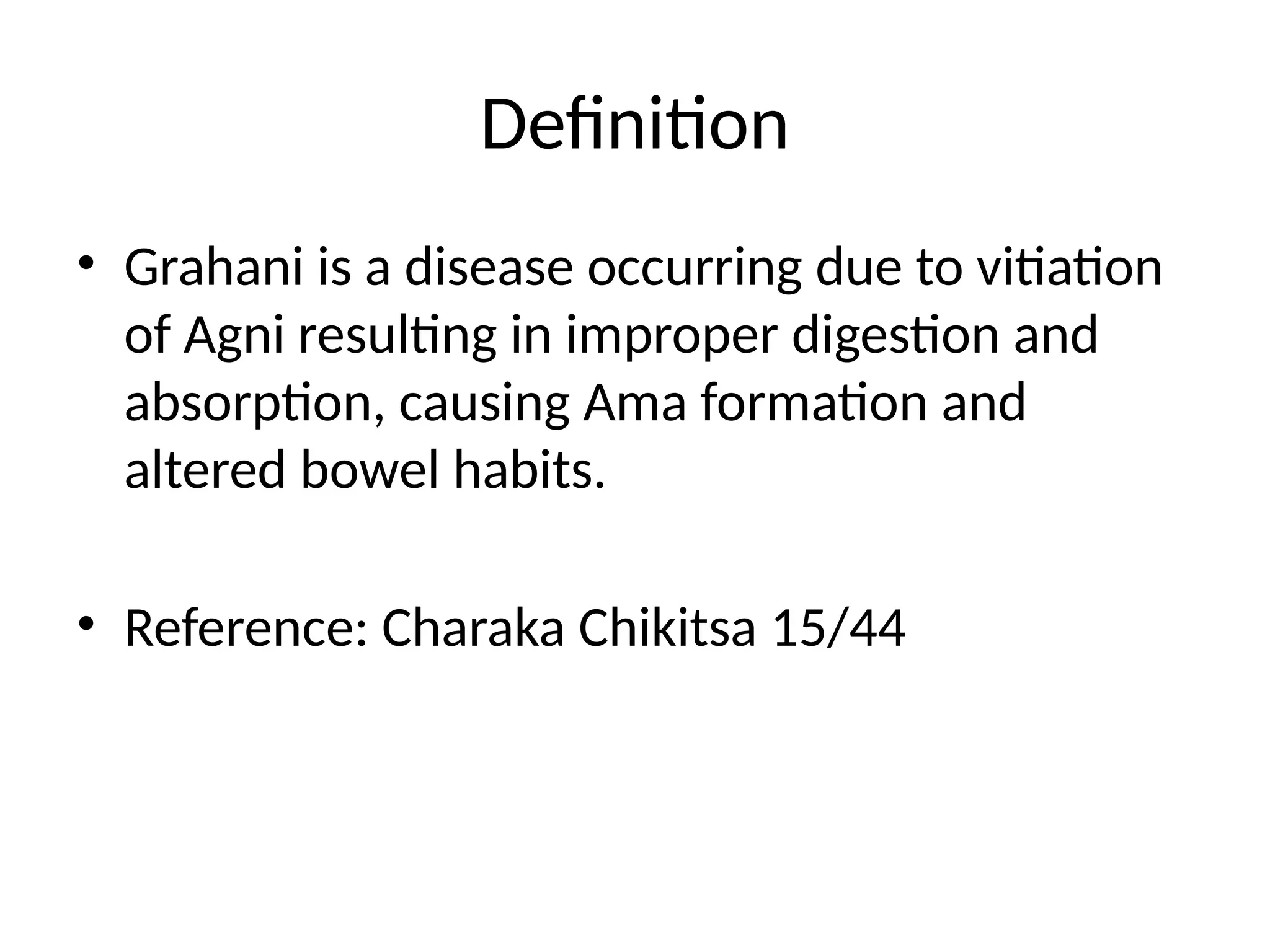 Definition

• Grahani is a disease occurring due to vitiation of Agni resulting in improper digestion and absorption, causing Ama formation and altered bowel habits.

• Reference: Charaka Chikitsa 15/44